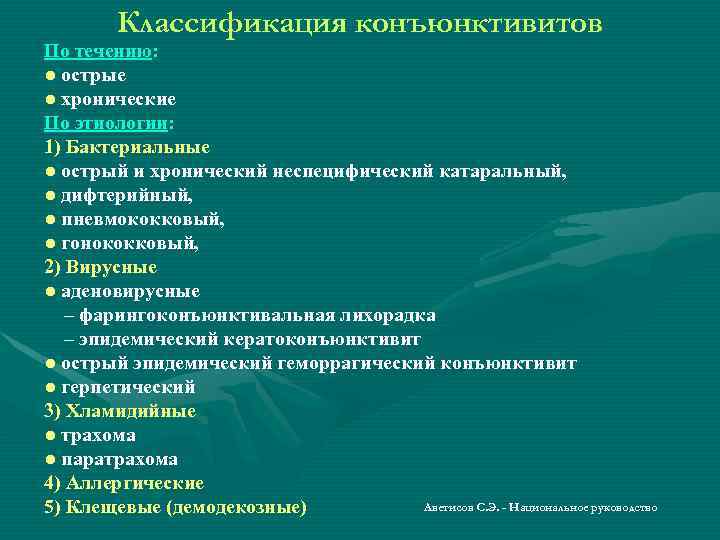 Классификация конъюнктивитов

По течению:
● острые
● хронические
По этиологии:
1) Бактериальные
● острый и хронический неспецифический катаральный,
● дифтерийный,
● пневмококковый,
● гонококковый,
2) Вирусные
● аденовирусные
– фарингоконъюнктивальная лихорадка
– эпидемический кератоконъюнктивит
● острый эпидемический геморрагический конъюнктивит
● герпетический
3) Хламидийные
● трахома
● паратрахома
4) Аллергические
5) Клещевые (демодекозные)

Аветисов С.Э. - Национальное руководство